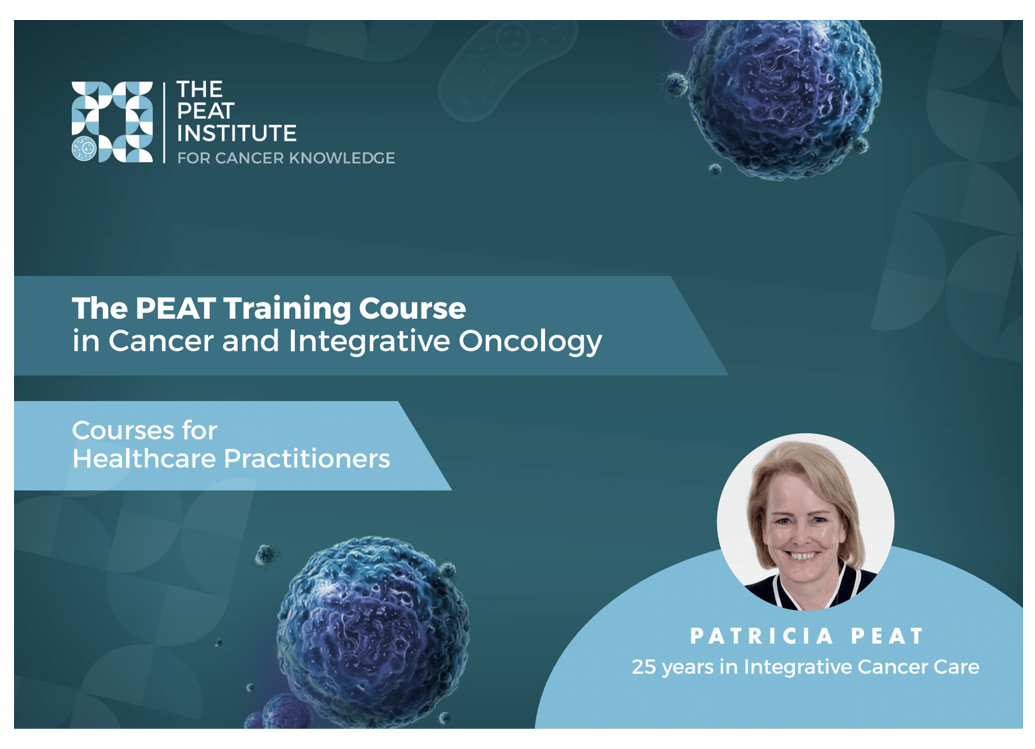 THE PEAT INSTITUTE
FOR CANCER KNOWLEDGE

The PEAT Training Course
in Cancer and Integrative Oncology

Courses for
Healthcare Practitioners

PATRICIA PEAT
25 years in Integrative Cancer Care